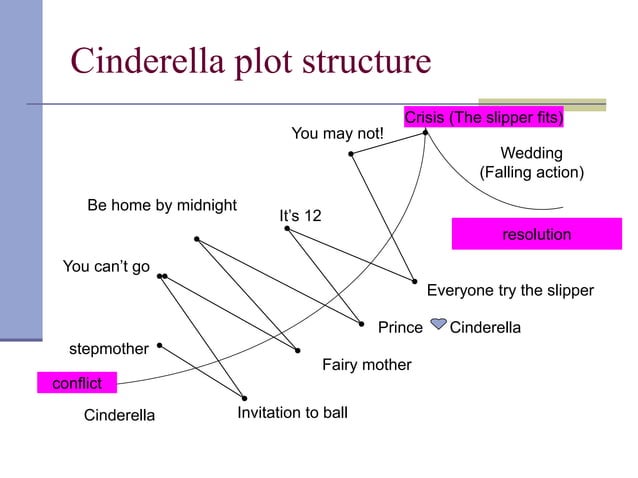 Cinderella plot structure

Crisis (The slipper fits)

You may not!

Wedding
(Falling action)

Be home by midnight

It's 12

resolution

You can't go

Everyone try the slipper

Prince Cinderella

stepmother

Fairy mother

conflict

Cinderella

Invitation to ball